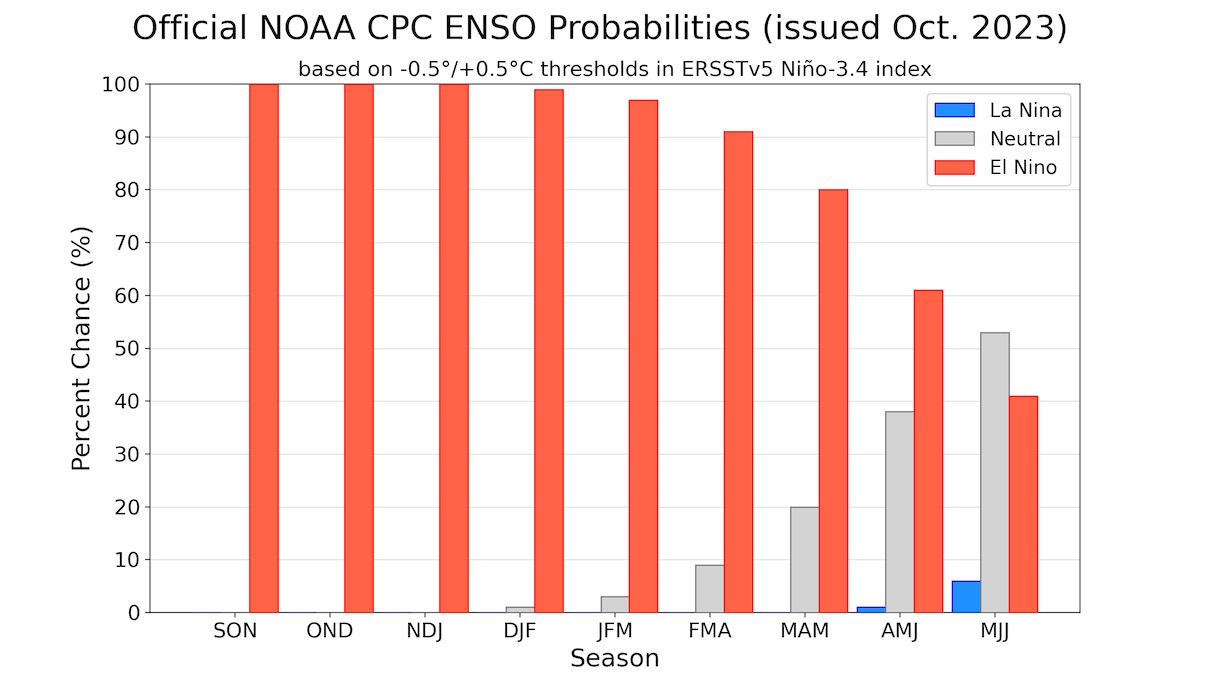 Official NOAA CPC ENSO Probabilities (issued Oct. 2023)

based on -0.5°/+0.5°C thresholds in ERSSTv5 Niño-3.4 index

La Nina
Neutral
El Nino

Percent Chance (%)

100
90
80
70
60
50
40
30
20
10
0

SON OND NDJ DJF JFM FMA MAM AMJ MJJ

Season